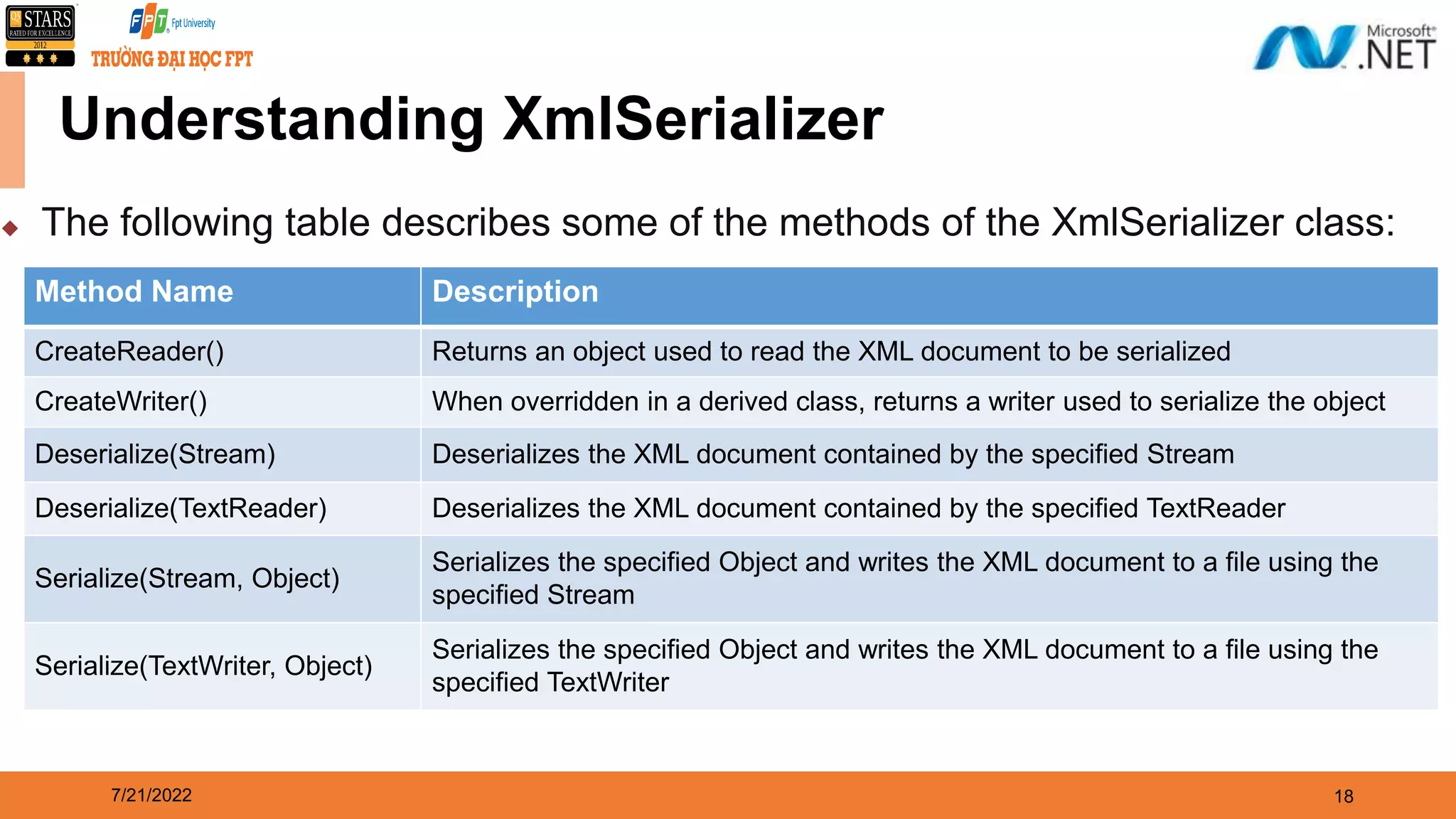 QS STARS RATED FOR EXCELLENCE 2012

FPT Fpt University

TRƯỜNG ĐẠI HỌC FPT

Microsoft .NET

Understanding XmlSerializer

The following table describes some of the methods of the XmlSerializer class:

| Method Name | Description |
|---|---|
| CreateReader() | Returns an object used to read the XML document to be serialized |
| CreateWriter() | When overridden in a derived class, returns a writer used to serialize the object |
| Deserialize(Stream) | Deserializes the XML document contained by the specified Stream |
| Deserialize(TextReader) | Deserializes the XML document contained by the specified TextReader |
| Serialize(Stream, Object) | Serializes the specified Object and writes the XML document to a file using the specified Stream |
| Serialize(TextWriter, Object) | Serializes the specified Object and writes the XML document to a file using the specified TextWriter |

7/21/2022

18